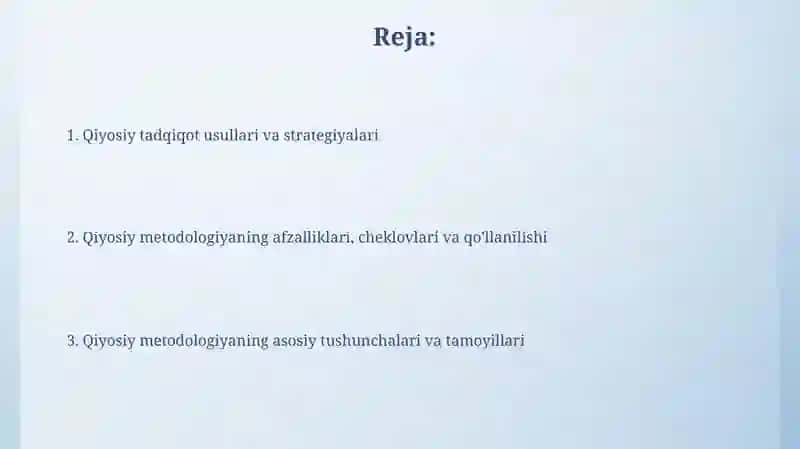 Reja:

1. Qiyosiy tadqiqot usullari va strategiyalari

2. Qiyosiy metodologiyaning afzalliklari, cheklovlari va qo'llanilishi

3. Qiyosiy metodologiyaning asosiy tushunchalari va tamoyillari